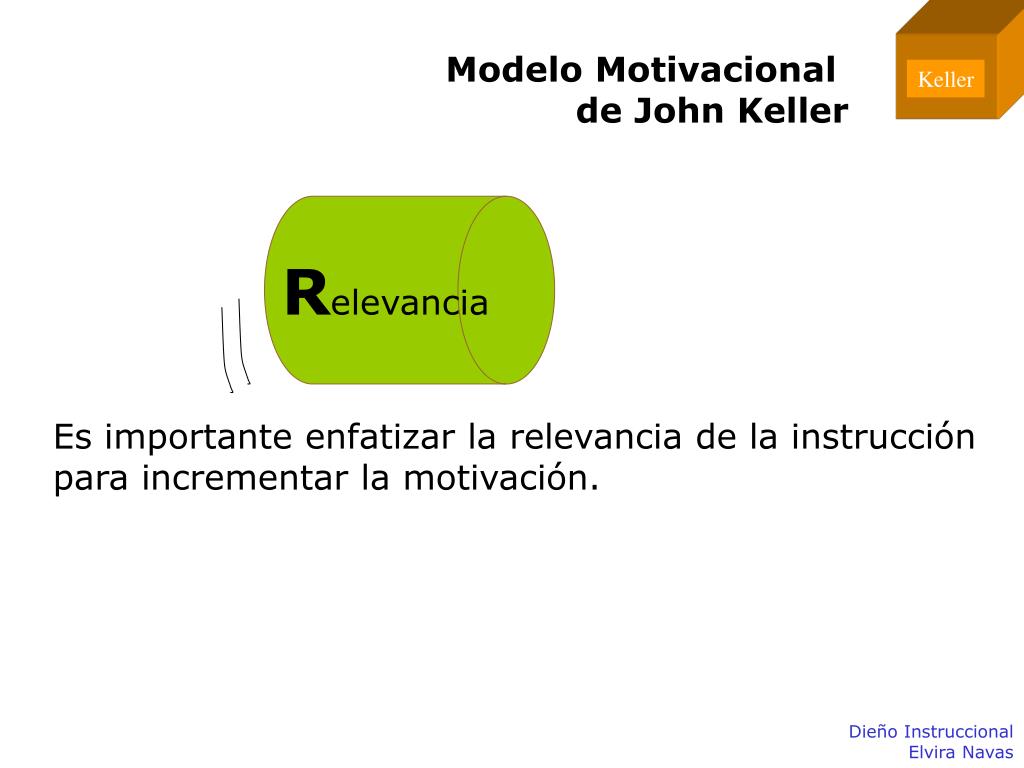 Modelo Motivacional de John Keller

Keller

Relevancia

Es importante enfatizar la relevancia de la instrucción para incrementar la motivación.

Dieño Instruccional
Elvira Navas